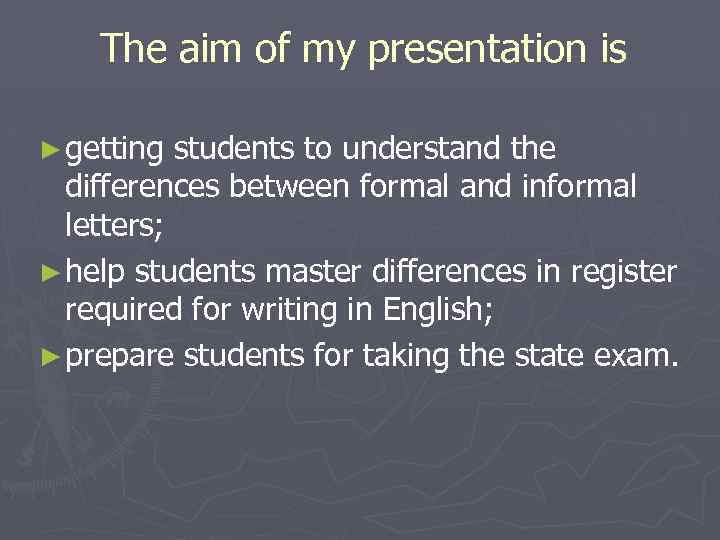 The aim of my presentation is

► getting students to understand the differences between formal and informal letters;

► help students master differences in register required for writing in English;

► prepare students for taking the state exam.